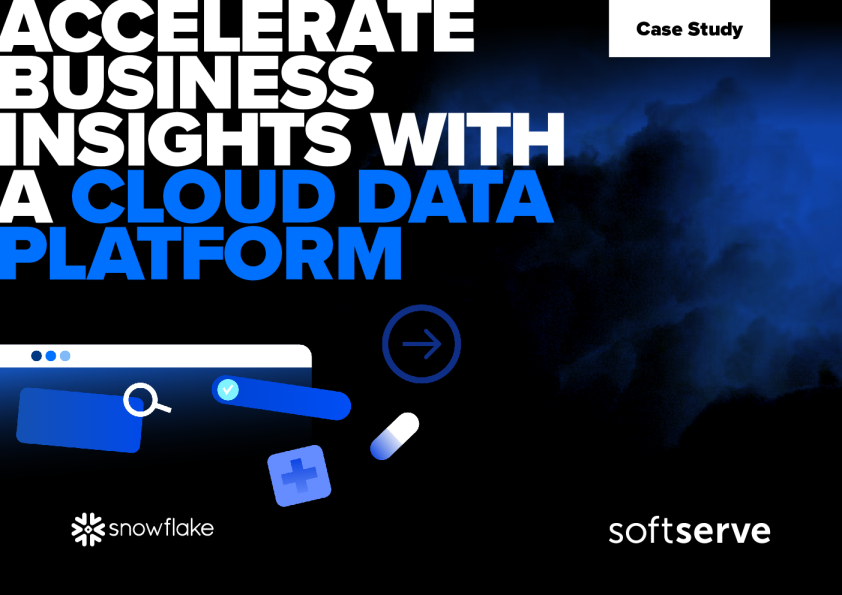 ACCELERATE BUSINESS INSIGHTS WITH A CLOUD DATA PLATFORM

Case Study

snowflake

softserve